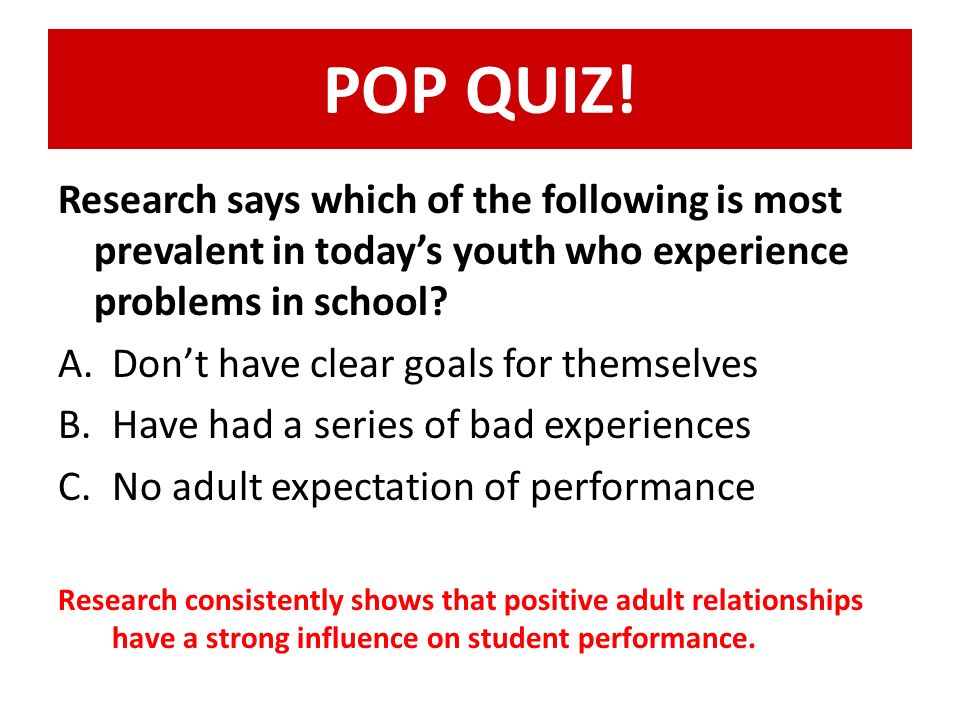 POP QUIZ!

Research says which of the following is most prevalent in today's youth who experience problems in school?

A. Don't have clear goals for themselves
B. Have had a series of bad experiences
C. No adult expectation of performance

Research consistently shows that positive adult relationships have a strong influence on student performance.